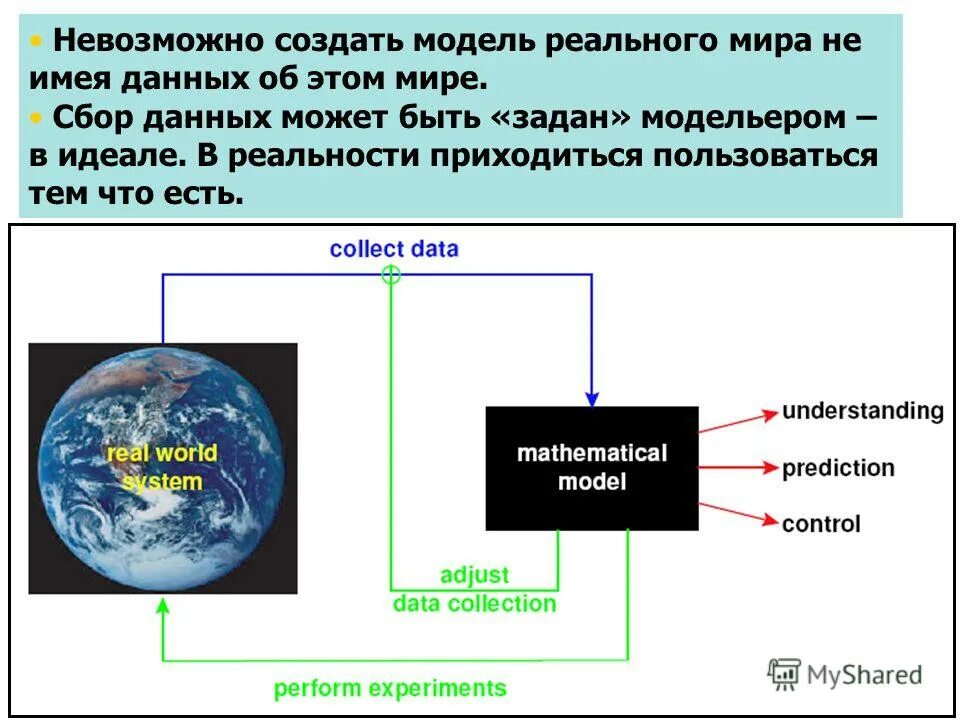 • Невозможно создать модель реального мира не имея данных об этом мире.
• Сбор данных может быть «задан» модельером – в идеале. В реальности приходиться пользоваться тем что есть.

collect data

real world system

mathematical model

understanding

prediction

control

adjust data collection

perform experiments

MyShared